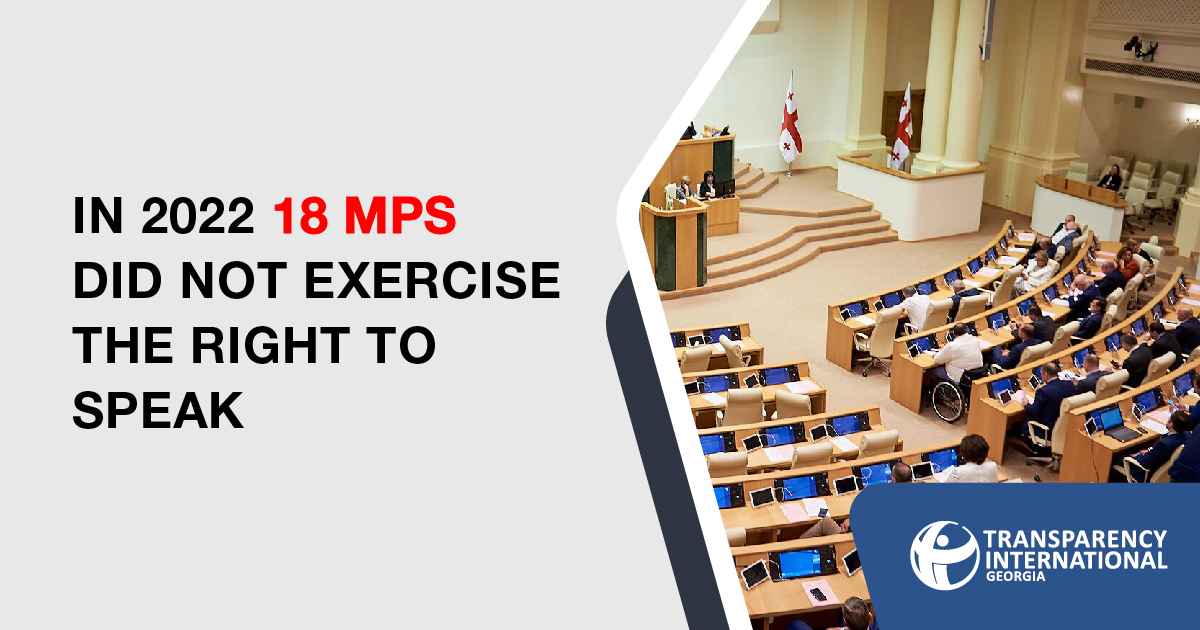 IN 2022 18 MPS DID NOT EXERCISE THE RIGHT TO SPEAK

TRANSPARENCY INTERNATIONAL GEORGIA